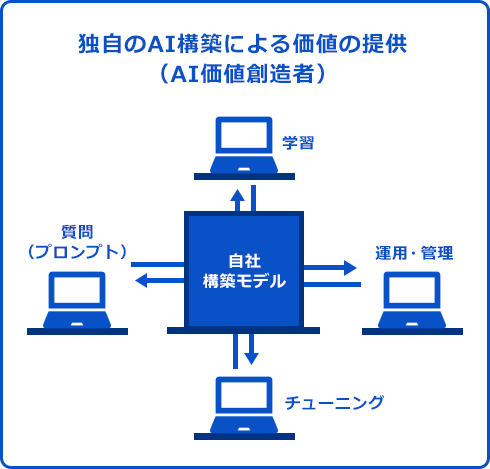 独自のAI構築による価値の提供
（AI価値創造者）

学習

質問
（プロンプト）

自社
構築モデル

運用・管理

チューニング